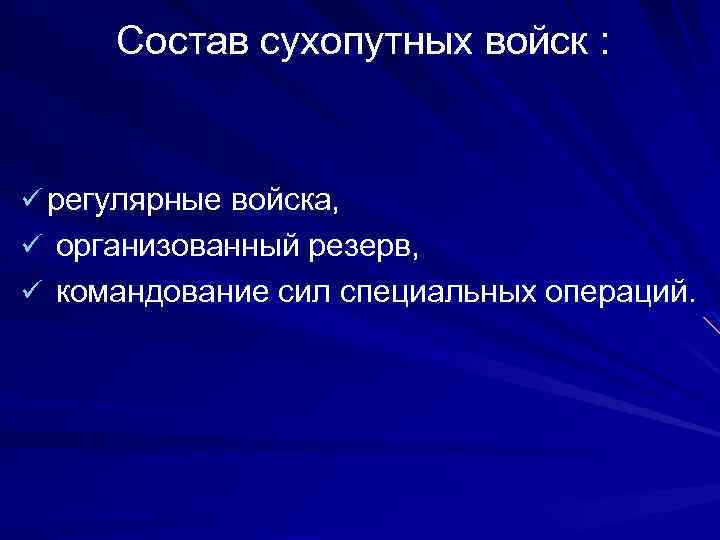 Состав сухопутных войск :

✓ регулярные войска,
✓ организованный резерв,
✓ командование сил специальных операций.